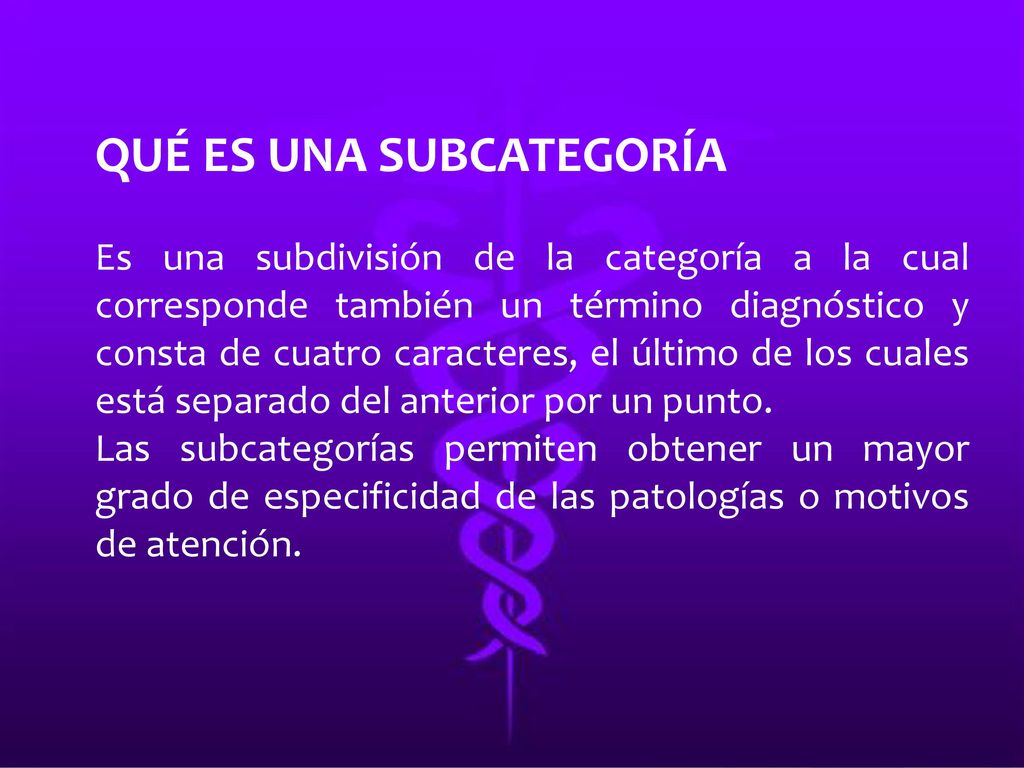 QUÉ ES UNA SUBCATEGORÍA

Es una subdivisión de la categoría a la cual corresponde también un término diagnóstico y consta de cuatro caracteres, el último de los cuales está separado del anterior por un punto.
Las subcategorías permiten obtener un mayor grado de especificidad de las patologías o motivos de atención.